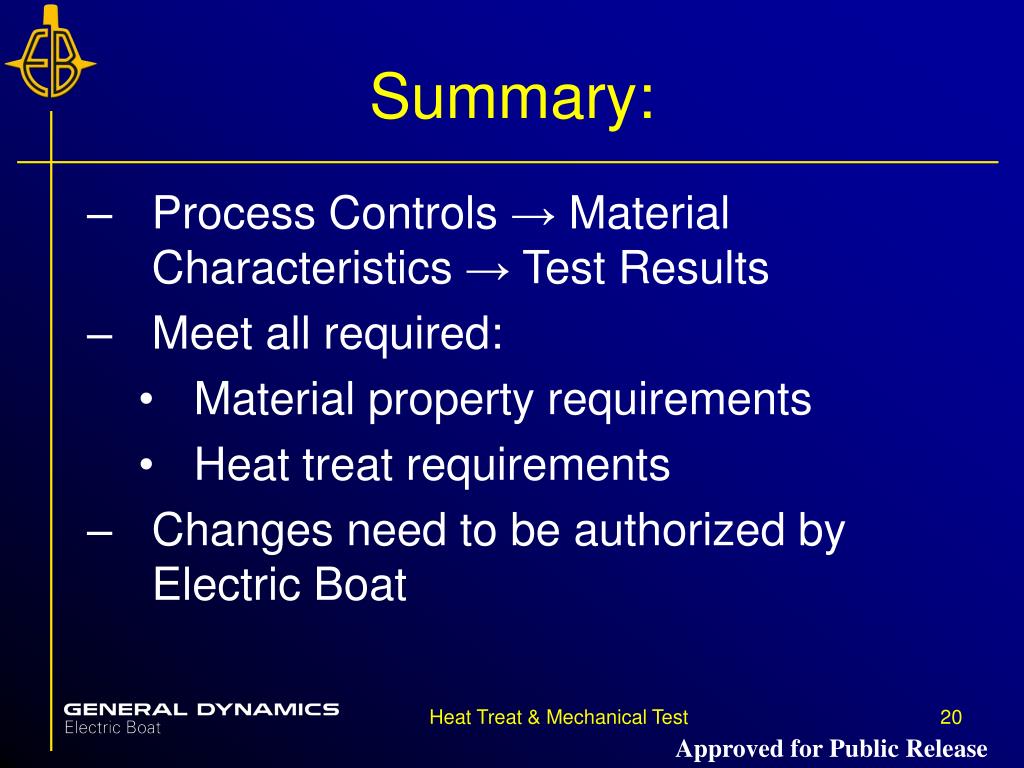 EB

Summary:

– Process Controls → Material Characteristics → Test Results
– Meet all required:
• Material property requirements
• Heat treat requirements
– Changes need to be authorized by Electric Boat

GENERAL DYNAMICS
Electric Boat

Heat Treat & Mechanical Test

20

Approved for Public Release